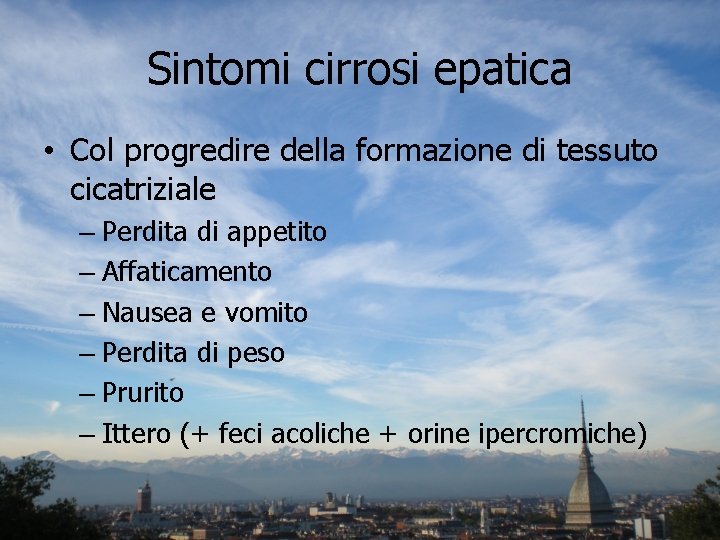 Sintomi cirrosi epatica

• Col progredire della formazione di tessuto cicatriziale
– Perdita di appetito
– Affaticamento
– Nausea e vomito
– Perdita di peso
– Prurito
– Ittero (+ feci acoliche + orine ipercromiche)